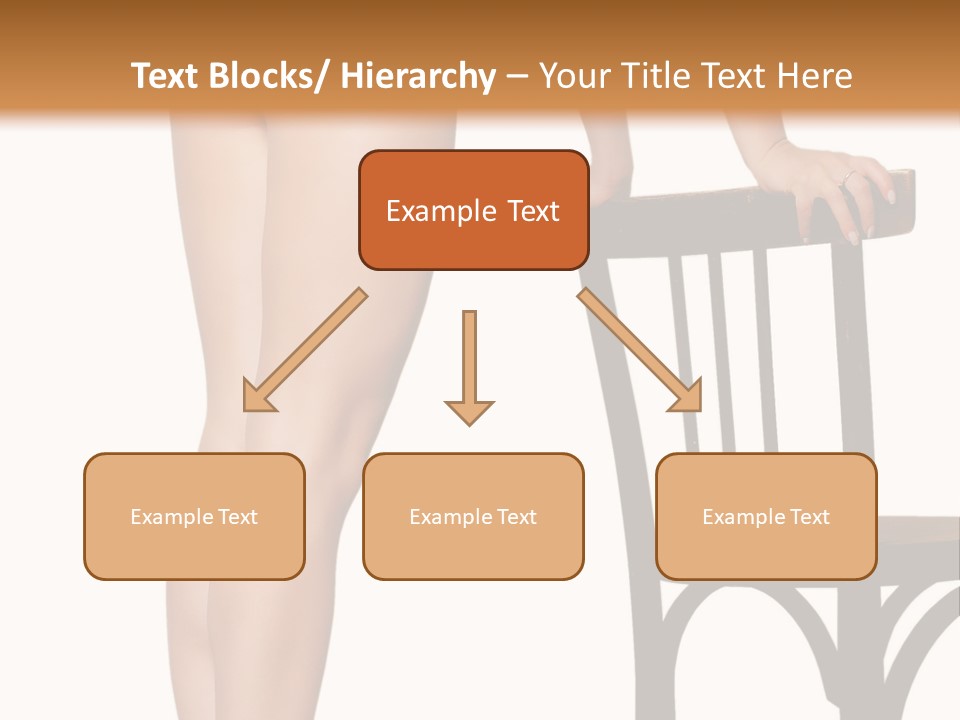 Text Blocks/ Hierarchy – Your Title Text Here

Example Text

Example Text

Example Text

Example Text